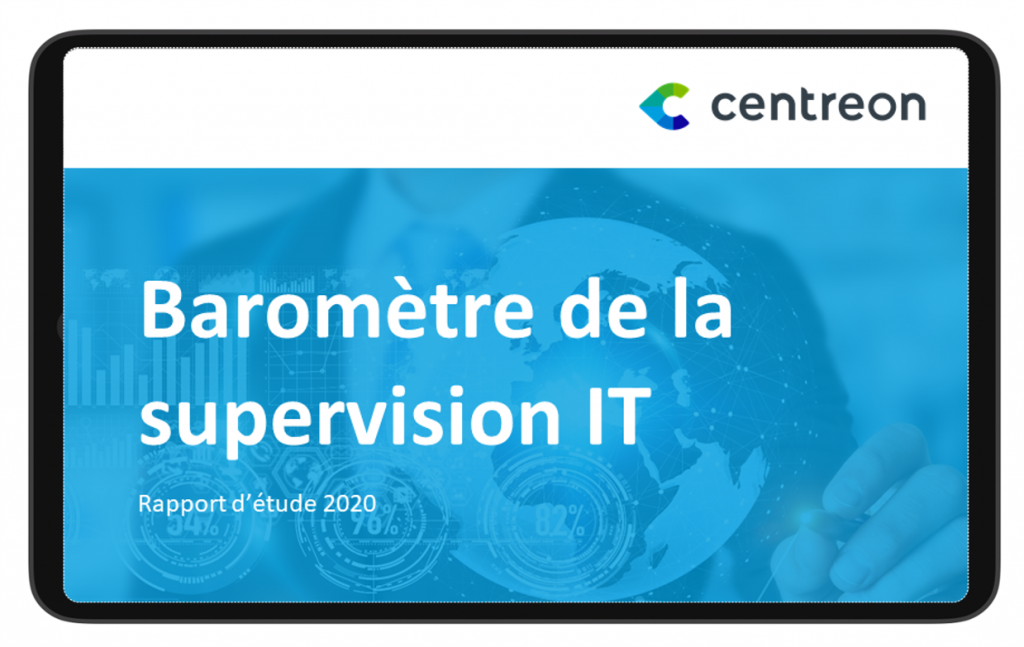 centreon

Baromètre de la supervision IT

Rapport d'étude 2020

54%

76%

82%